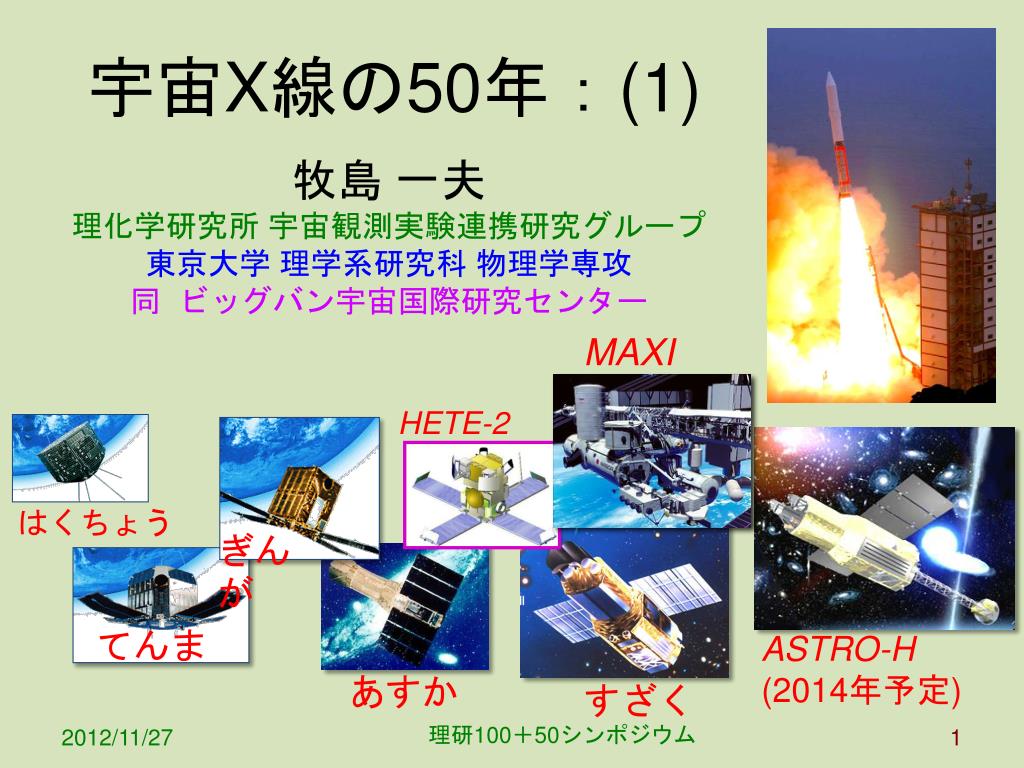 宇宙X線の50年：(1)

牧島 一夫
理化学研究所 宇宙観測実験連携研究グループ
東京大学 理学系研究科 物理学専攻
同 ビッグバン宇宙国際研究センター

MAXI

HETE-2

はくちょう

ぎんが

てんま

あすか

すざく

ASTRO-H
(2014年予定)

2012/11/27

理研100＋50シンポジウム

1